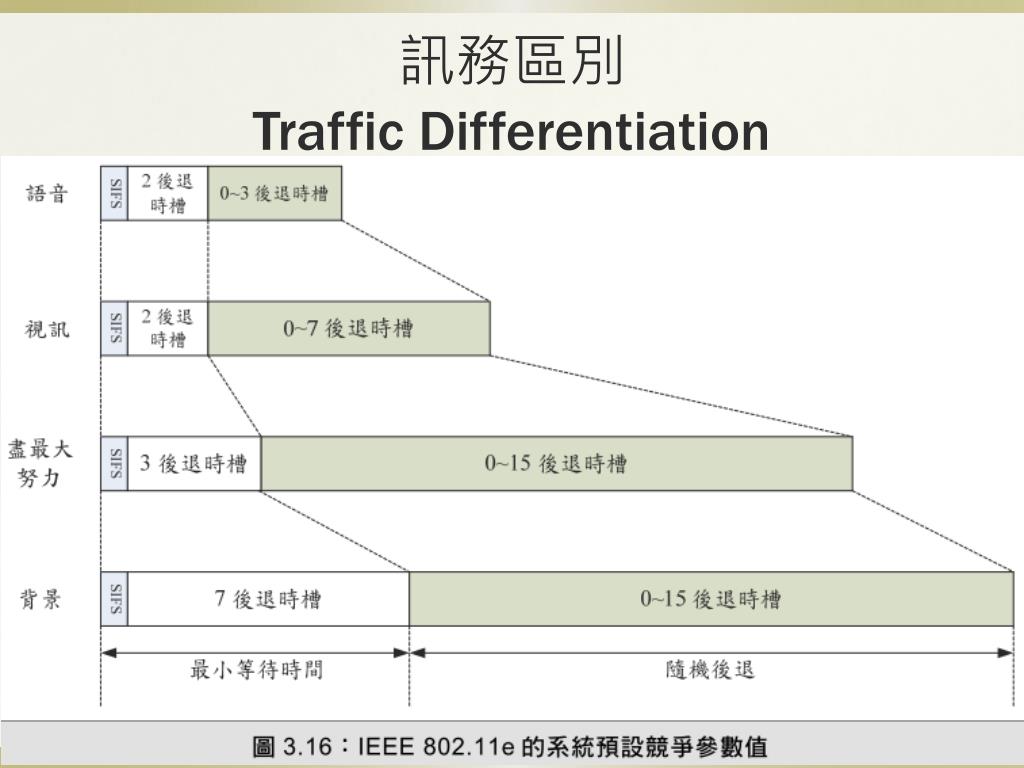 訊務區別
Traffic Differentiation

語音
SIFS
2 後退時槽
0~3 後退時槽

視訊
SIFS
2 後退時槽
0~7 後退時槽

盡最大努力
SIFS
3 後退時槽
0~15 後退時槽

背景
SIFS
7 後退時槽
0~15 後退時槽

最小等待時間
隨機後退

圖 3.16：IEEE 802.11e 的系統預設競爭參數值